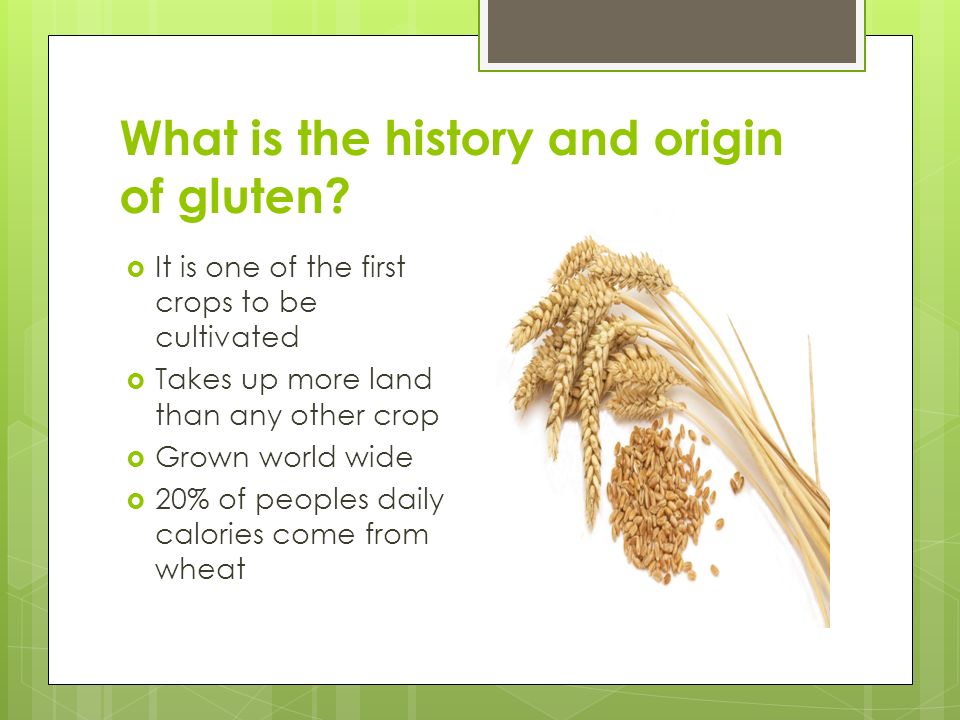 What is the history and origin of gluten?

- It is one of the first crops to be cultivated
- Takes up more land than any other crop
- Grown world wide
- 20% of peoples daily calories come from wheat